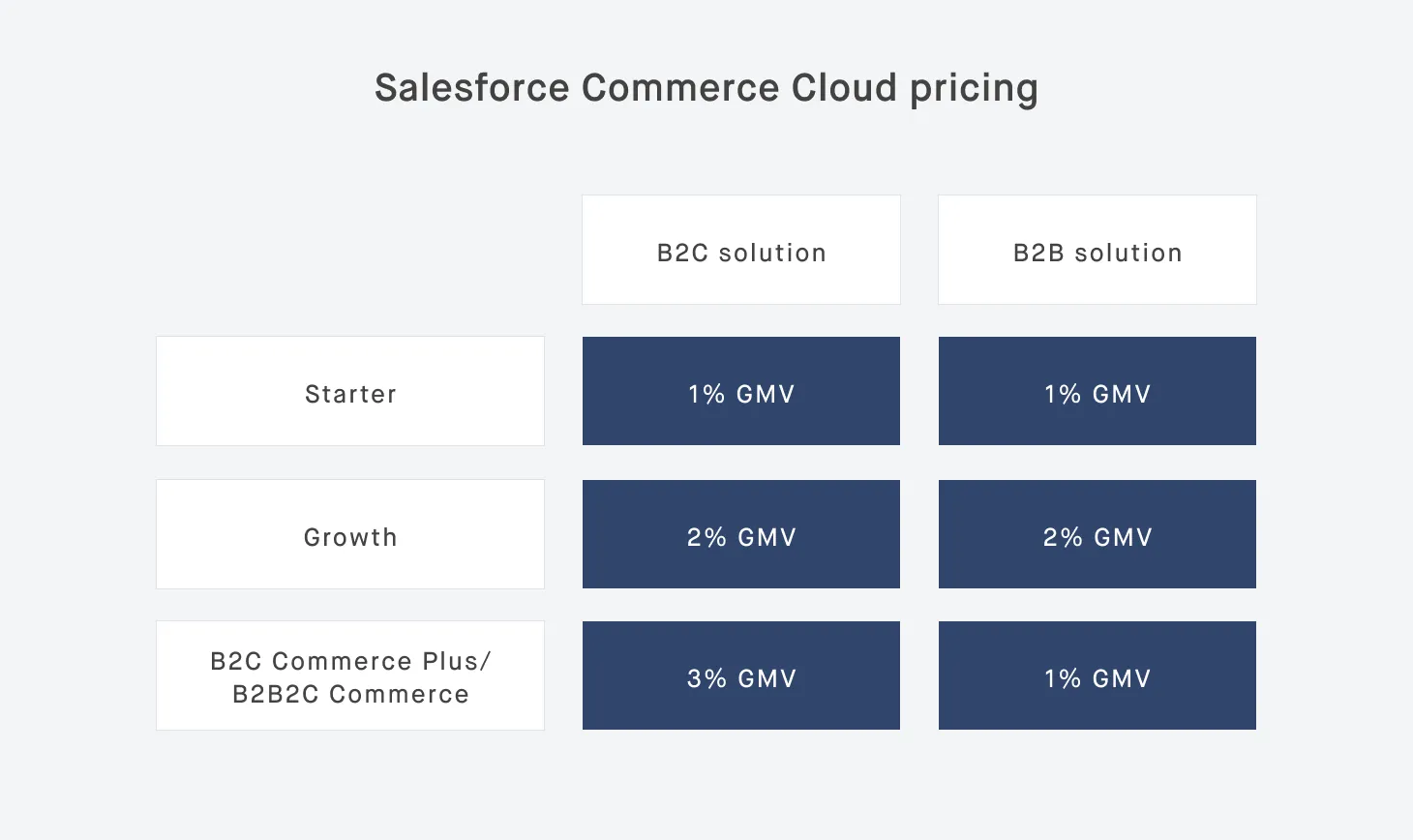 Salesforce Commerce Cloud pricing

| | B2C solution | B2B solution |
|---|---|---|
| Starter | 1% GMV | 1% GMV |
| Growth | 2% GMV | 2% GMV |
| B2C Commerce Plus/ B2B2C Commerce | 3% GMV | 1% GMV |